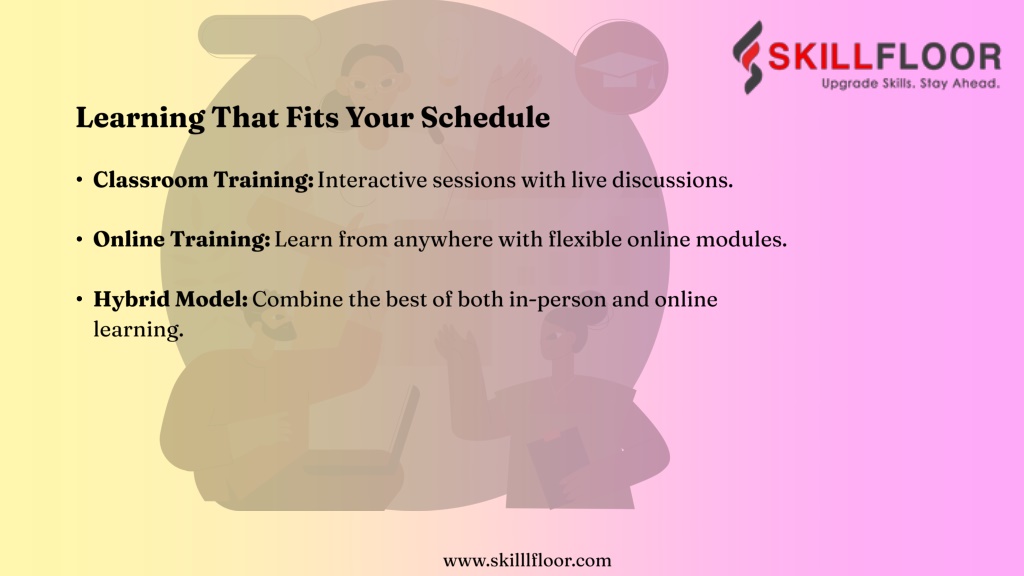 SKILLFLOOR
Upgrade Skills. Stay Ahead.

Learning That Fits Your Schedule

• Classroom Training: Interactive sessions with live discussions.

• Online Training: Learn from anywhere with flexible online modules.

• Hybrid Model: Combine the best of both in-person and online learning.

www.skilllfloor.com